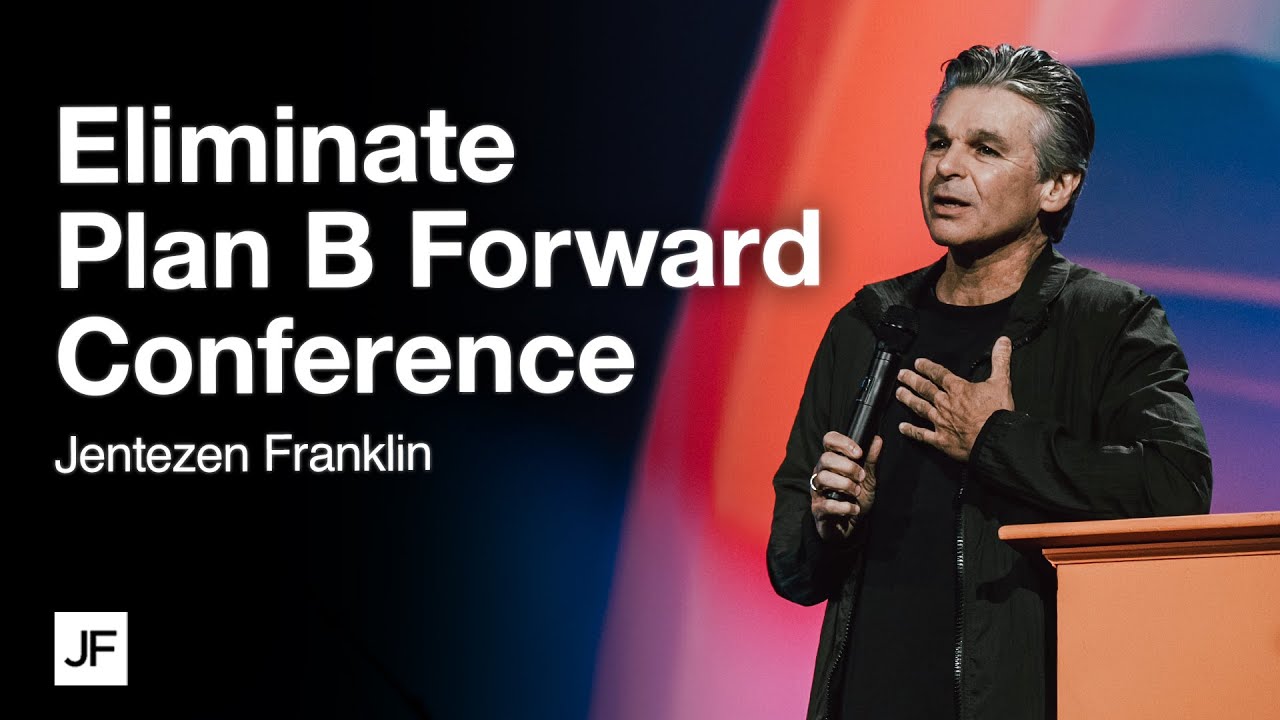 Eliminate Plan B Forward Conference

Jentezen Franklin

JF